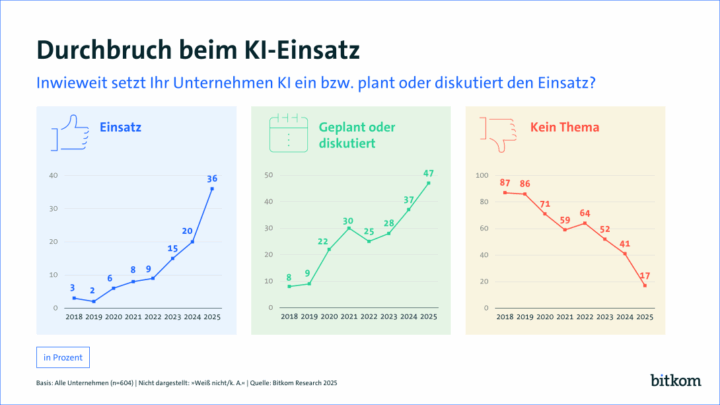 Durchbruch beim KI-Einsatz

Inwieweit setzt Ihr Unternehmen KI ein bzw. plant oder diskutiert den Einsatz?

Einsatz

40
30
20
10
0

3 2 6 8 9 15 20 36

2018 2019 2020 2021 2022 2023 2024 2025

Geplant oder diskutiert

50
40
30
20
10
0

8 9 22 30 25 28 37 47

2018 2019 2020 2021 2022 2023 2024 2025

Kein Thema

100
80
60
40
20
0

87 86 71 59 64 52 41 17

2018 2019 2020 2021 2022 2023 2024 2025

in Prozent

Basis: Alle Unternehmen (n=604) | Nicht dargestellt: »Weiß nicht/k. A.« | Quelle: Bitkom Research 2025

bitkom